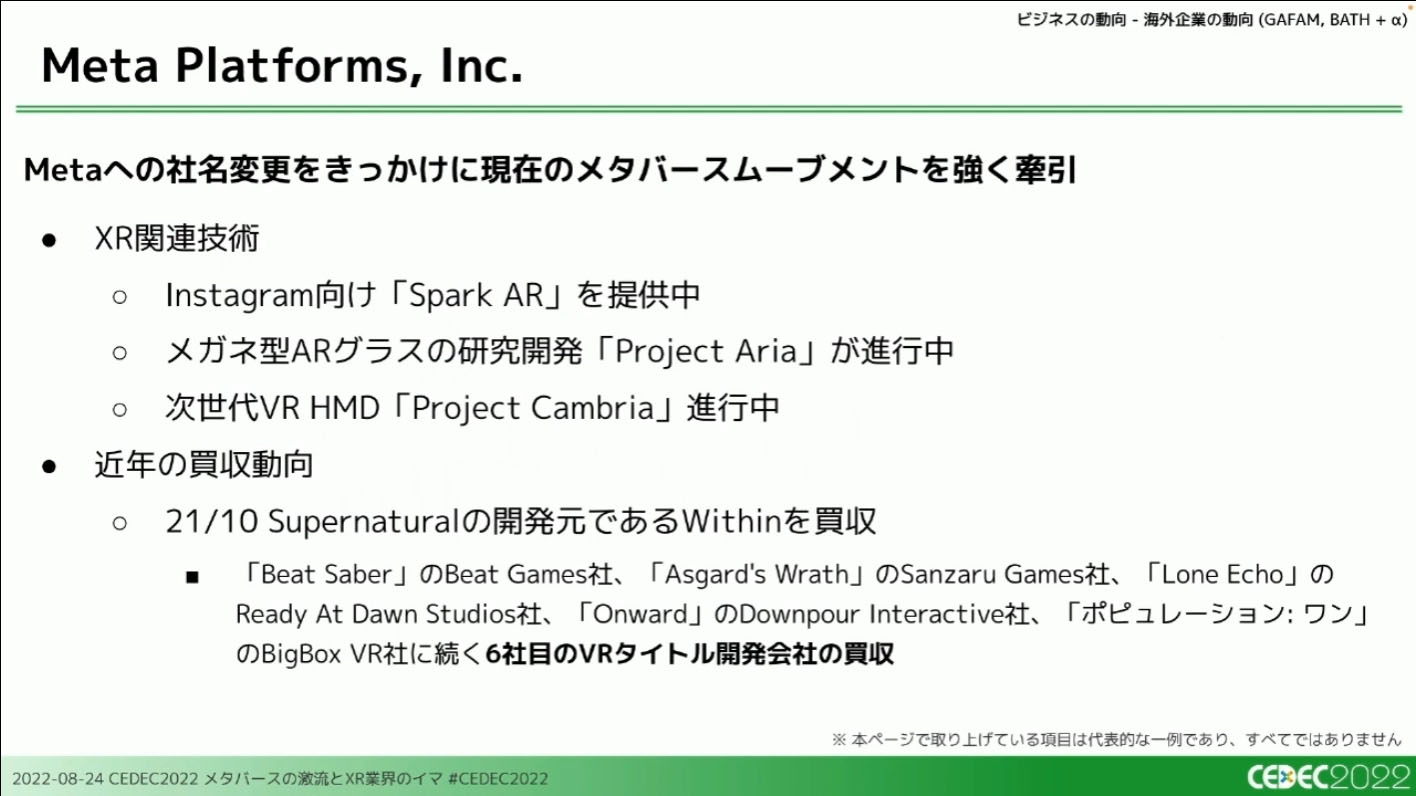 ビジネスの動向 - 海外企業の動向 (GAFAM, BATH + α)

Meta Platforms, Inc.

Metaへの社名変更をきっかけに現在のメタバースムーブメントを強く牽引

● XR関連技術
○ Instagram向け「Spark AR」を提供中
○ メガネ型ARグラスの研究開発「Project Aria」が進行中
○ 次世代VR HMD「Project Cambria」進行中
● 近年の買収動向
○ 21/10 Supernaturalの開発元であるWithinを買収
■ 「Beat Saber」のBeat Games社、「Asgard's Wrath」のSanzaru Games社、「Lone Echo」のReady At Dawn Studios社、「Onward」のDownpour Interactive社、「ポピュレーション: ワン」のBigBox VR社に続く6社目のVRタイトル開発会社の買収

※ 本ページで取り上げている項目は代表的な一例であり、すべてではありません

2022-08-24 CEDEC2022 メタバースの激流とXR業界のイマ #CEDEC2022

CEDEC2022